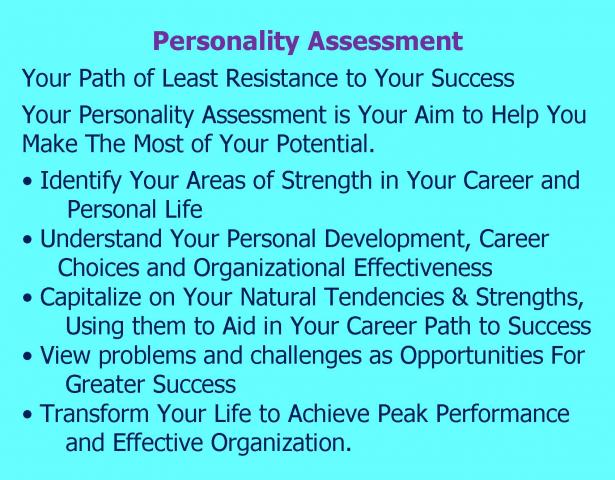 Personality Assessment

Your Path of Least Resistance to Your Success

Your Personality Assessment is Your Aim to Help You Make The Most of Your Potential.

• Identify Your Areas of Strength in Your Career and Personal Life
• Understand Your Personal Development, Career Choices and Organizational Effectiveness
• Capitalize on Your Natural Tendencies & Strengths, Using them to Aid in Your Career Path to Success
• View problems and challenges as Opportunities For Greater Success
• Transform Your Life to Achieve Peak Performance and Effective Organization.